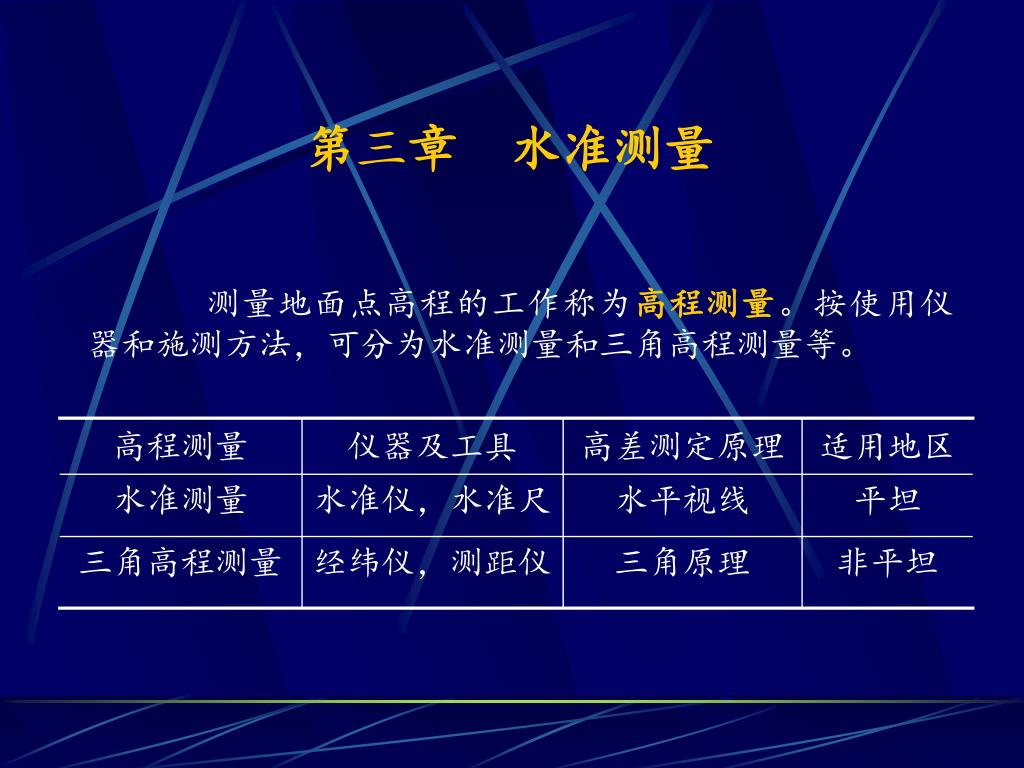 第三章　水准测量

测量地面点高程的工作称为高程测量。按使用仪器和施测方法，可分为水准测量和三角高程测量等。

| 高程测量 | 仪器及工具 | 高差测定原理 | 适用地区 |
|---|---|---|---|
| 水准测量 | 水准仪，水准尺 | 水平视线 | 平坦 |
| 三角高程测量 | 经纬仪，测距仪 | 三角原理 | 非平坦 |